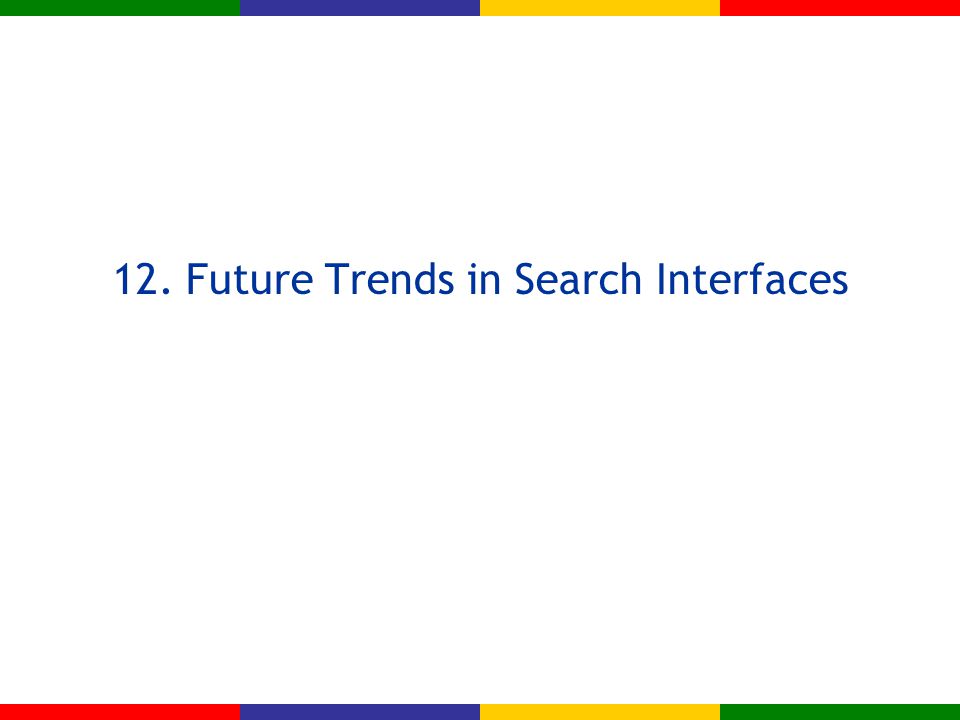 12. Future Trends in Search Interfaces